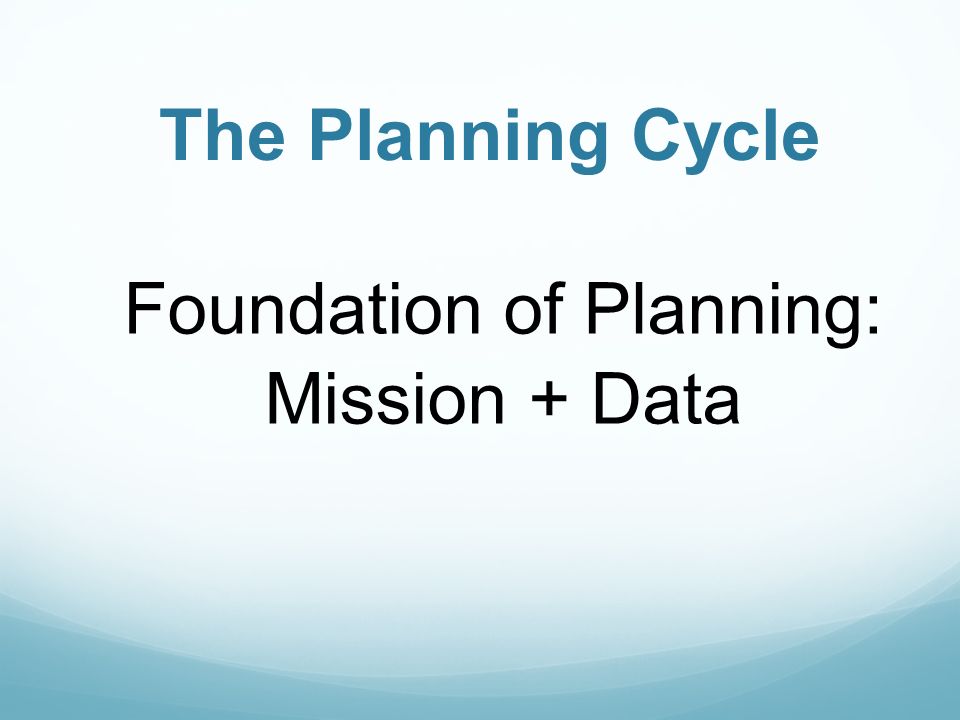 The Planning Cycle

Foundation of Planning:
Mission + Data